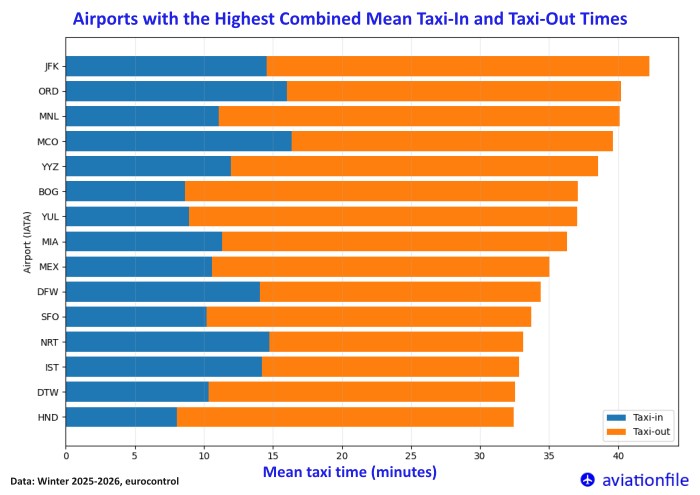 Airports with the Highest Combined Mean Taxi-In and Taxi-Out Times

Airport (IATA)

JFK
ORD
MNL
MCO
YYZ
BOG
YUL
MIA
MEX
DFW
SFO
NRT
IST
DTW
HND

Taxi-in
Taxi-out

0
5
10
15
20
25
30
35
40

Mean taxi time (minutes)

Data: Winter 2025-2026, eurocontrol

aviationfile